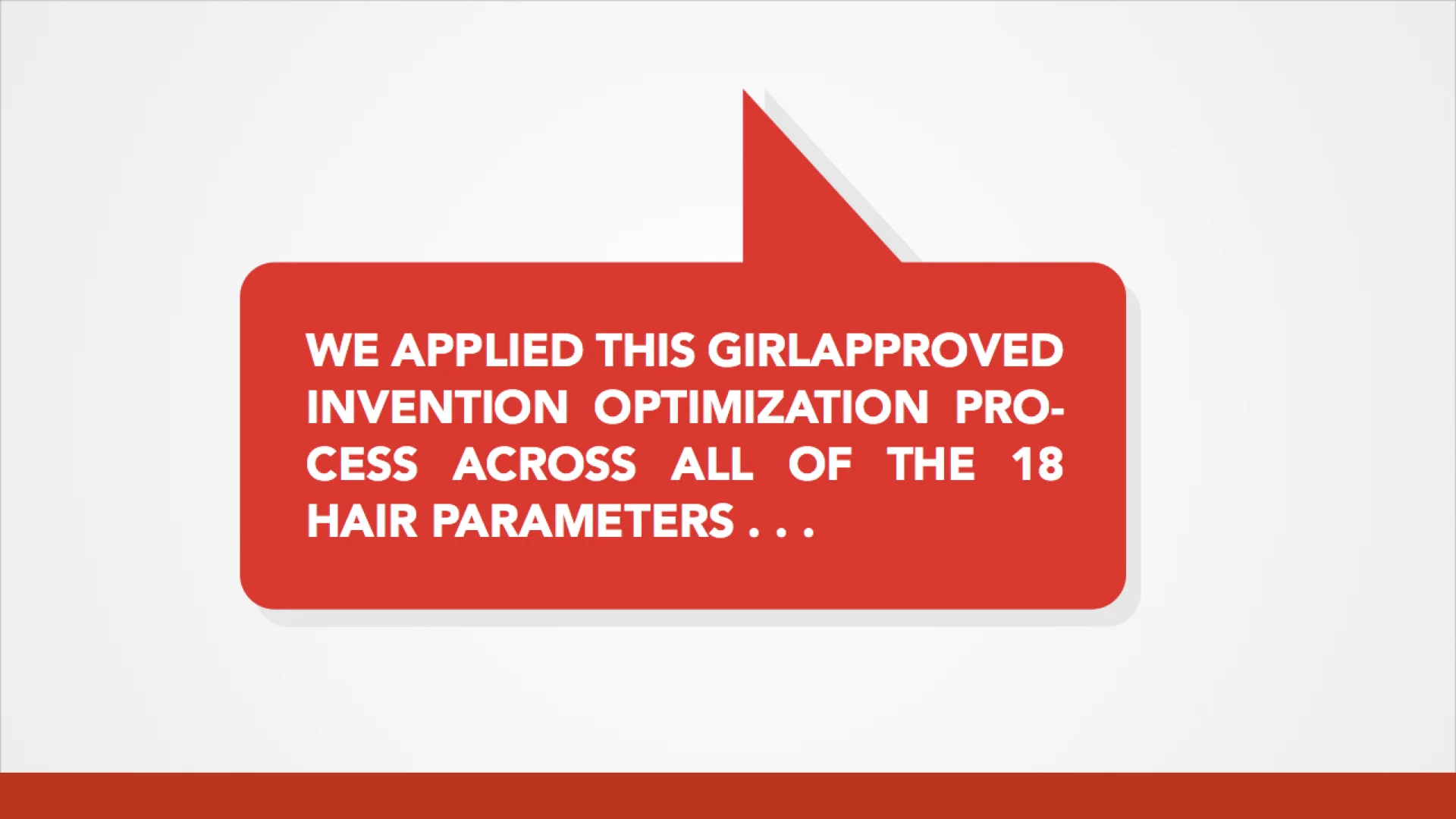 WE APPLIED THIS GIRLAPPROVED INVENTION OPTIMIZATION PROCESS ACROSS ALL OF THE 18 HAIR PARAMETERS . . .